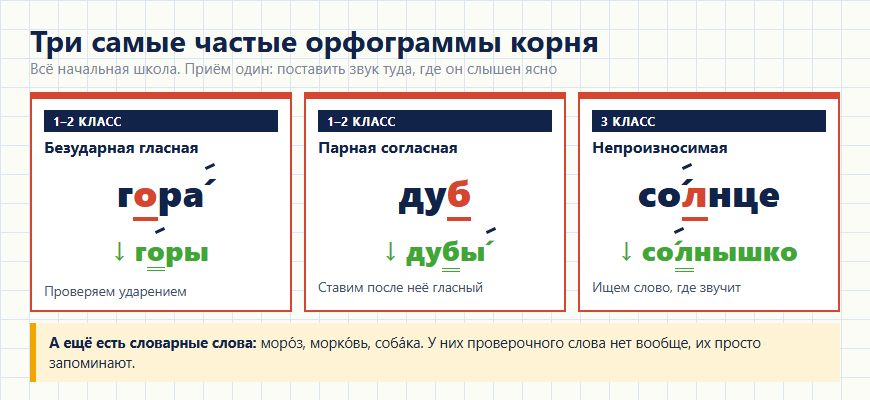 Три самые частые орфограммы корня

Всё начальная школа. Приём один: поставить звук туда, где он слышен ясно

1–2 КЛАСС

Безударная гласная

гора́

↓ го́ры

Проверяем ударением

1–2 КЛАСС

Парная согласная

дуб

↓ дубы́

Ставим после неё гласный

3 КЛАСС

Непроизносимая

со́лнце

↓ со́лнышко

Ищем слово, где звучит

А ещё есть словарные слова: моро́з, морко́вь, соба́ка. У них проверочного слова нет вообще, их просто запоминают.